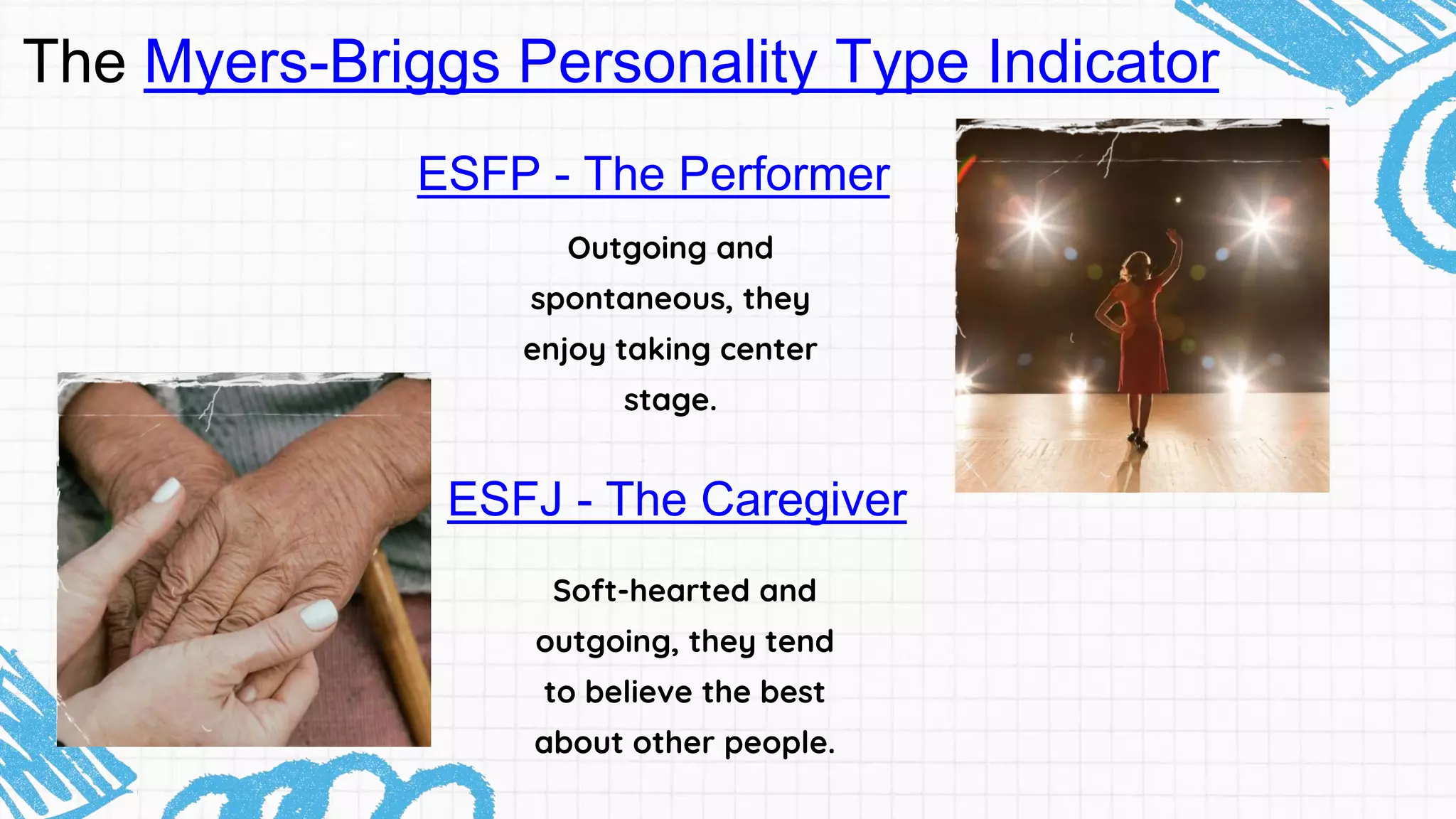 The Myers-Briggs Personality Type Indicator

ESFP - The Performer

Outgoing and spontaneous, they enjoy taking center stage.

ESFJ - The Caregiver

Soft-hearted and outgoing, they tend to believe the best about other people.